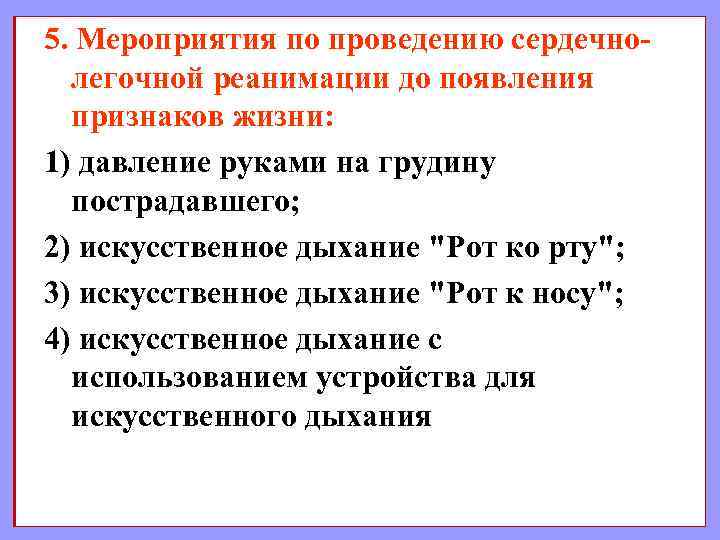 5. Мероприятия по проведению сердечно-легочной реанимации до появления признаков жизни:

1) давление руками на грудину пострадавшего;

2) искусственное дыхание "Рот ко рту";

3) искусственное дыхание "Рот к носу";

4) искусственное дыхание с использованием устройства для искусственного дыхания